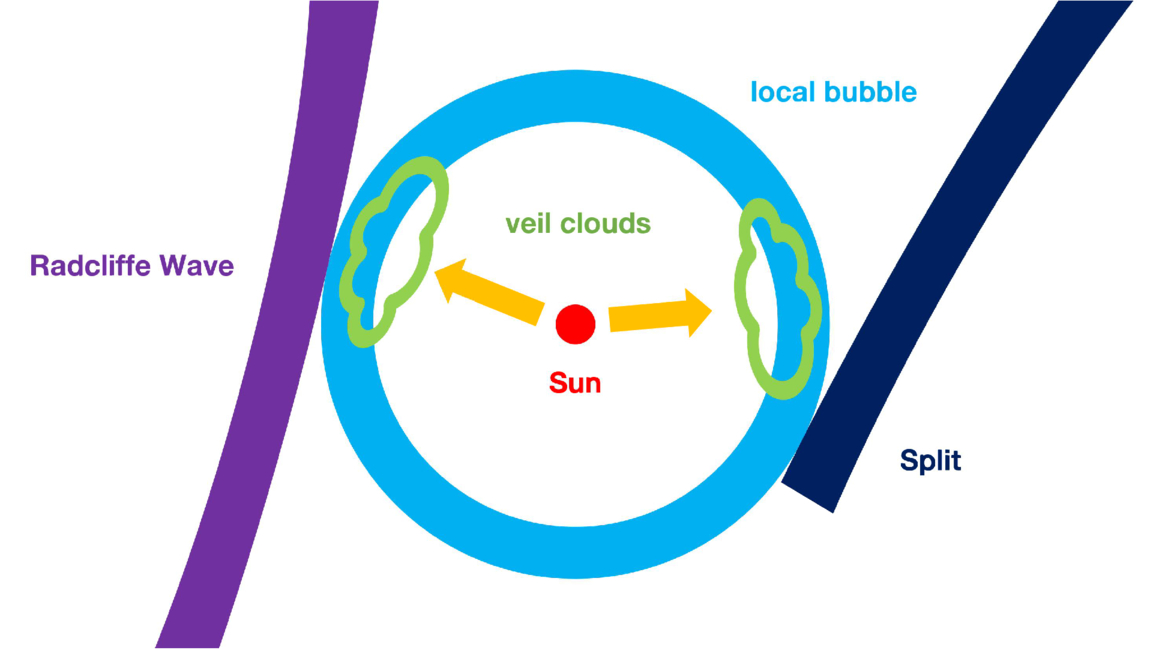 local bubble

veil clouds

Radcliffe Wave

Sun

Split